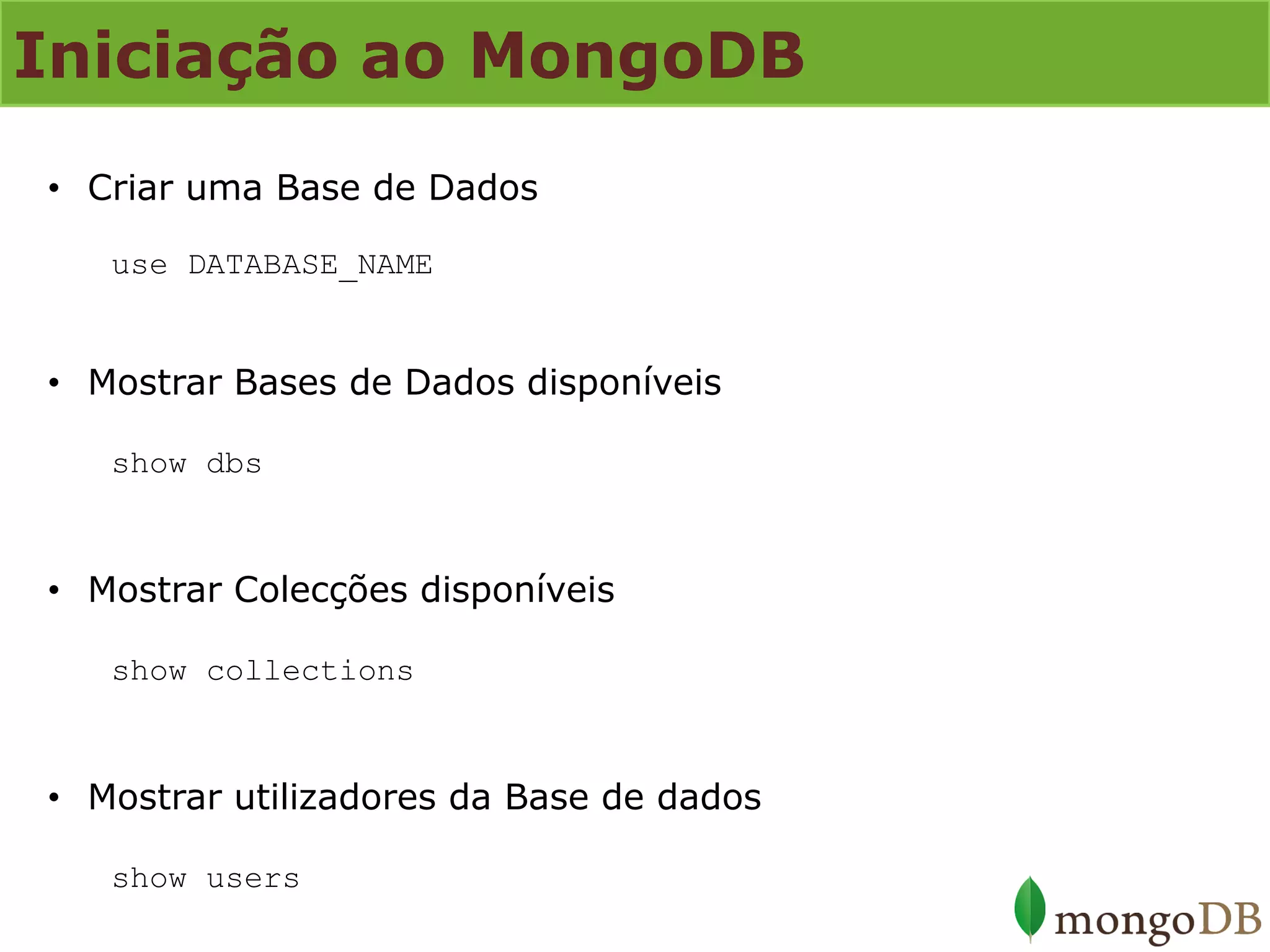 Iniciação ao MongoDB

• Criar uma Base de Dados

use DATABASE_NAME

• Mostrar Bases de Dados disponíveis

show dbs

• Mostrar Colecções disponíveis

show collections

• Mostrar utilizadores da Base de dados

show users

mongoDB